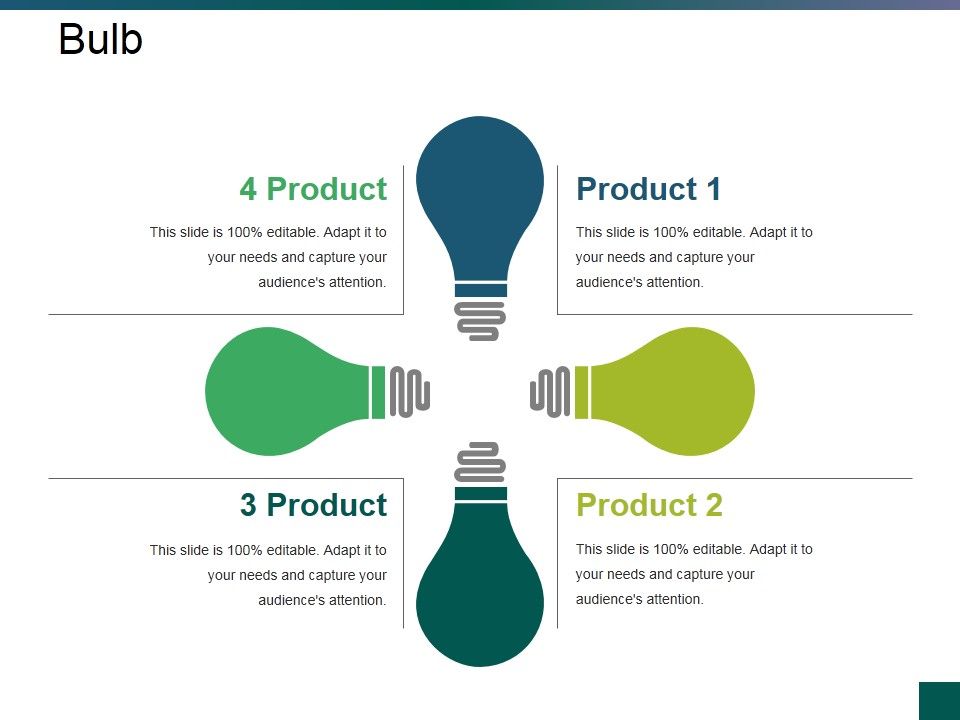 Bulb

4 Product

This slide is 100% editable. Adapt it to your needs and capture your audience's attention.

Product 1

This slide is 100% editable. Adapt it to your needs and capture your audience's attention.

3 Product

This slide is 100% editable. Adapt it to your needs and capture your audience's attention.

Product 2

This slide is 100% editable. Adapt it to your needs and capture your audience's attention.